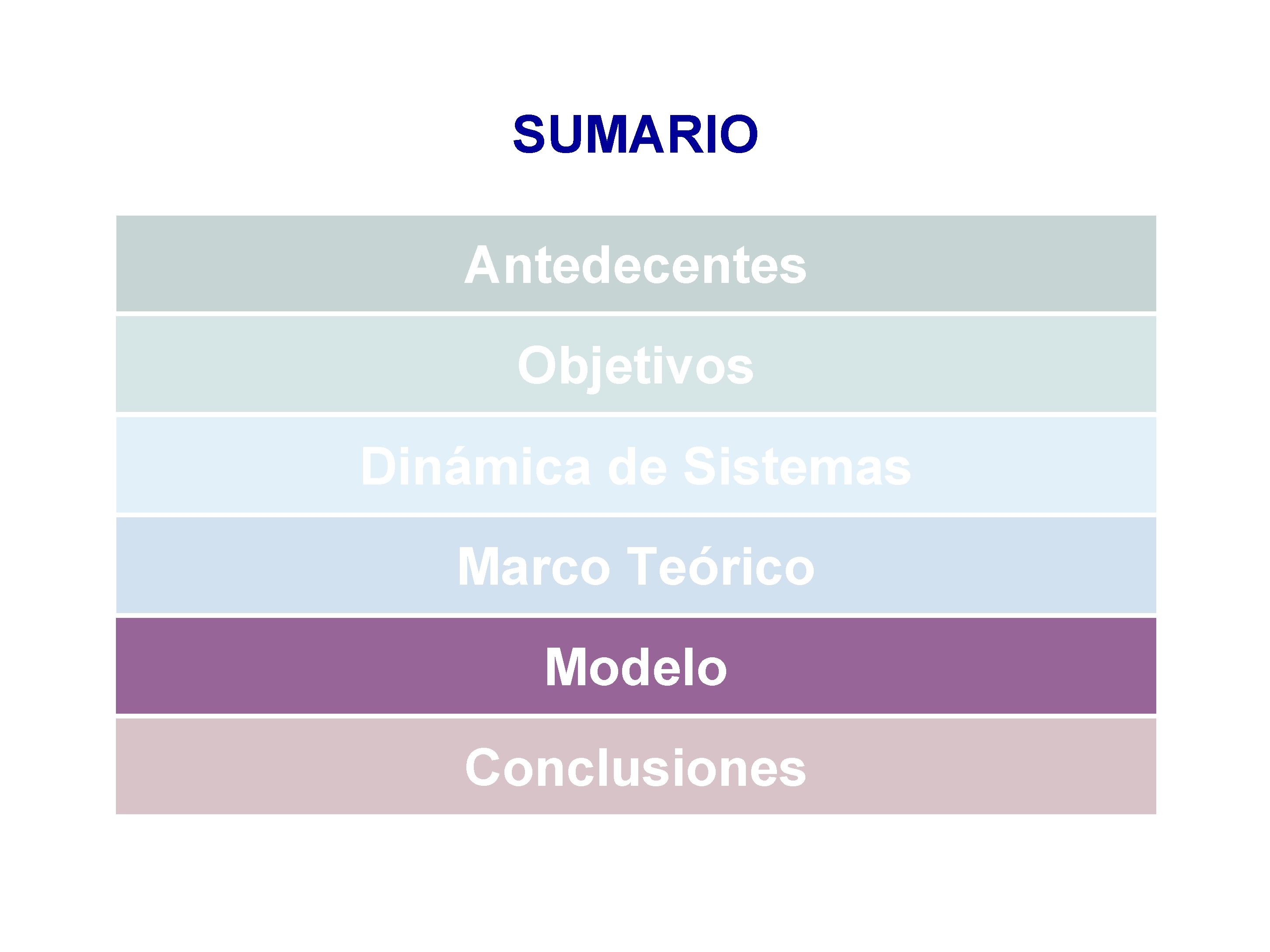 SUMARIO

Antedecentes

Objetivos

Dinámica de Sistemas

Marco Teórico

Modelo

Conclusiones